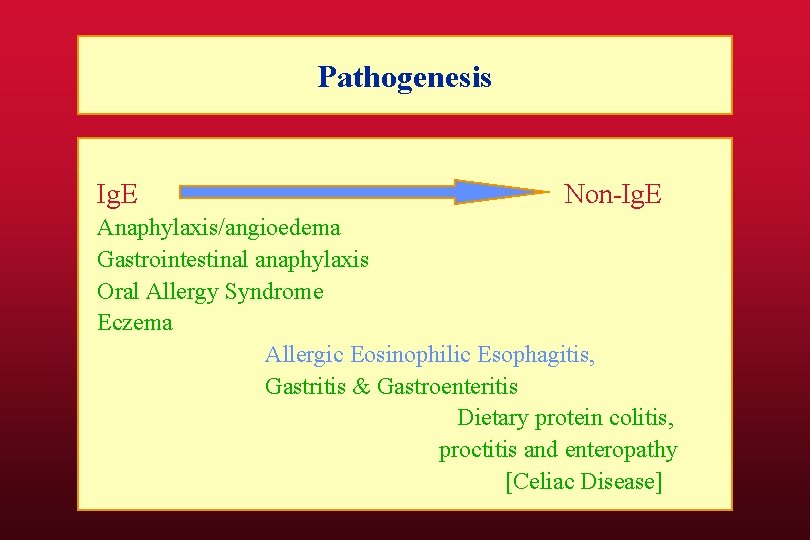 Pathogenesis

IgE Non-IgE

Anaphylaxis/angioedema
Gastrointestinal anaphylaxis
Oral Allergy Syndrome
Eczema

Allergic Eosinophilic Esophagitis,
Gastritis & Gastroenteritis

Dietary protein colitis,
proctitis and enteropathy
[Celiac Disease]